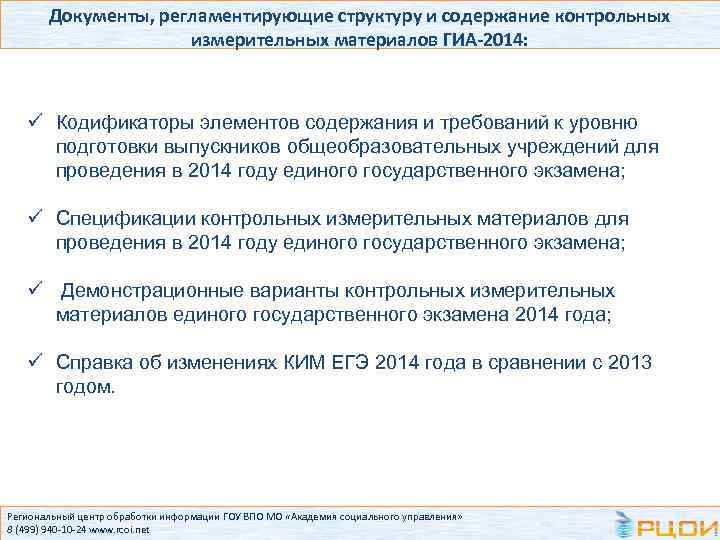 Документы, регламентирующие структуру и содержание контрольных измерительных материалов ГИА-2014:

✓ Кодификаторы элементов содержания и требований к уровню подготовки выпускников общеобразовательных учреждений для проведения в 2014 году единого государственного экзамена;

✓ Спецификации контрольных измерительных материалов для проведения в 2014 году единого государственного экзамена;

✓ Демонстрационные варианты контрольных измерительных материалов единого государственного экзамена 2014 года;

✓ Справка об изменениях КИМ ЕГЭ 2014 года в сравнении с 2013 годом.

Региональный центр обработки информации ГОУ ВПО МО «Академия социального управления»
8 (499) 940-10-24 www.rcoi.net

РЦОИ